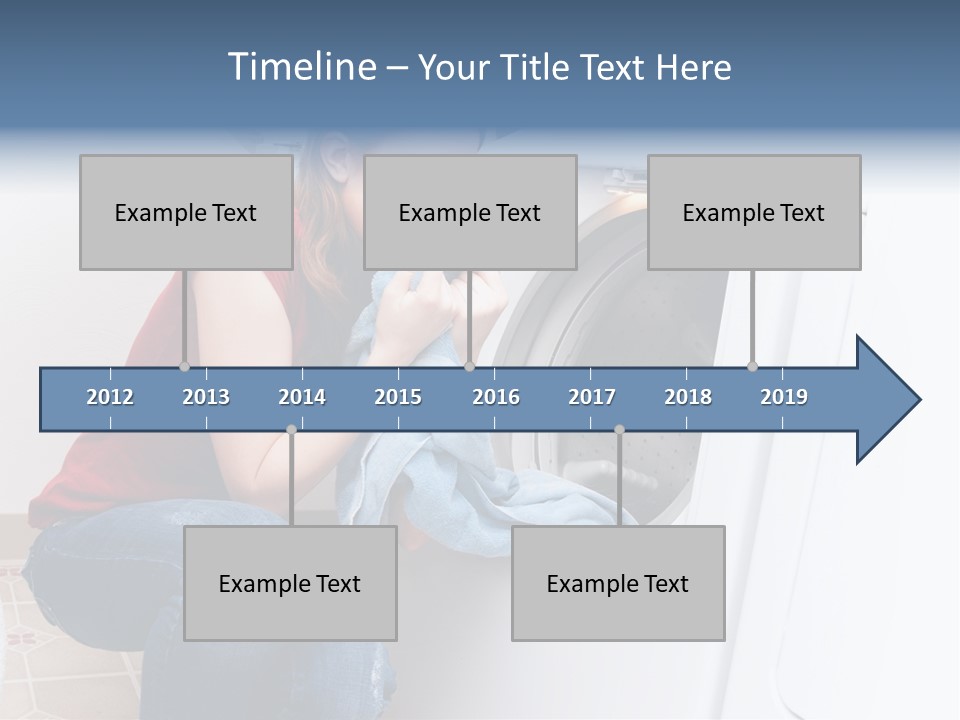 Timeline – Your Title Text Here

Example Text

Example Text

Example Text

2012 2013 2014 2015 2016 2017 2018 2019

Example Text

Example Text